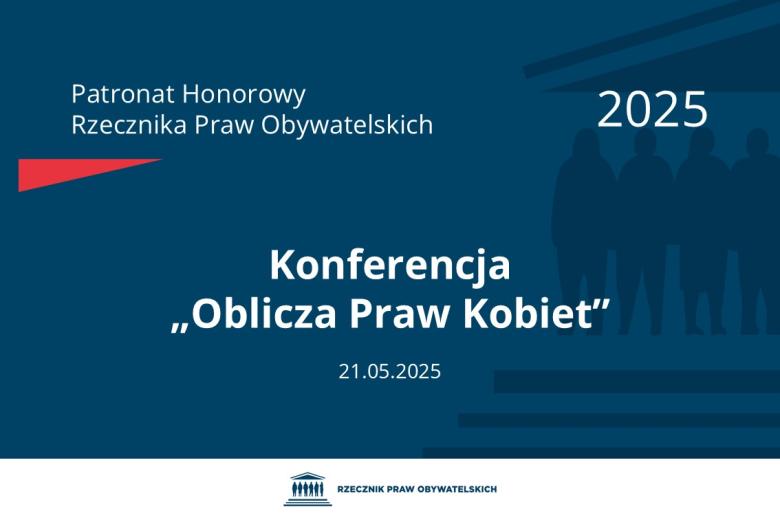 Patronat Honorowy
Rzecznika Praw Obywatelskich

2025

Konferencja
„Oblicza Praw Kobiet”

21.05.2025

RZECZNIK PRAW OBYWATELSKICH